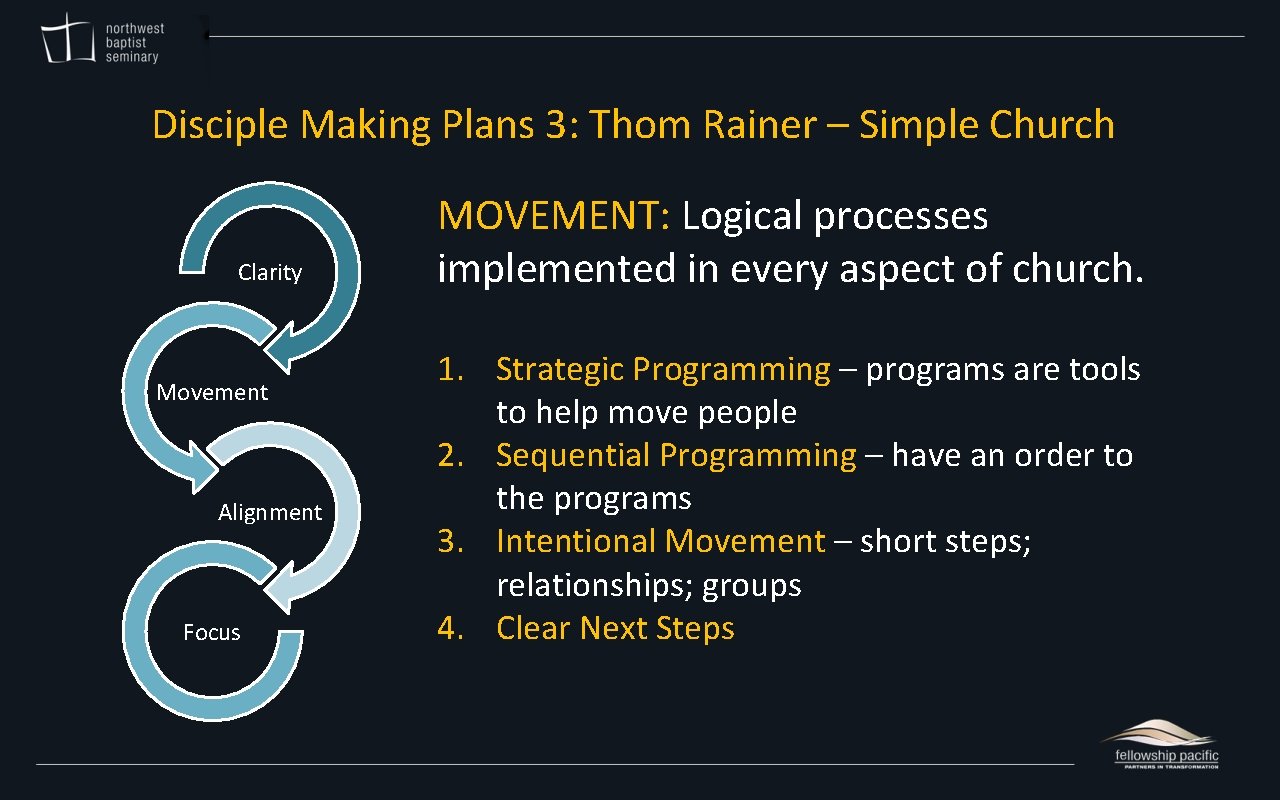 northwest baptist seminary

Disciple Making Plans 3: Thom Rainer – Simple Church

Clarity

Movement

Alignment

Focus

MOVEMENT: Logical processes implemented in every aspect of church.

1. Strategic Programming – programs are tools to help move people
2. Sequential Programming – have an order to the programs
3. Intentional Movement – short steps; relationships; groups
4. Clear Next Steps

fellowship pacific
PARTNERS IN TRANSFORMATION